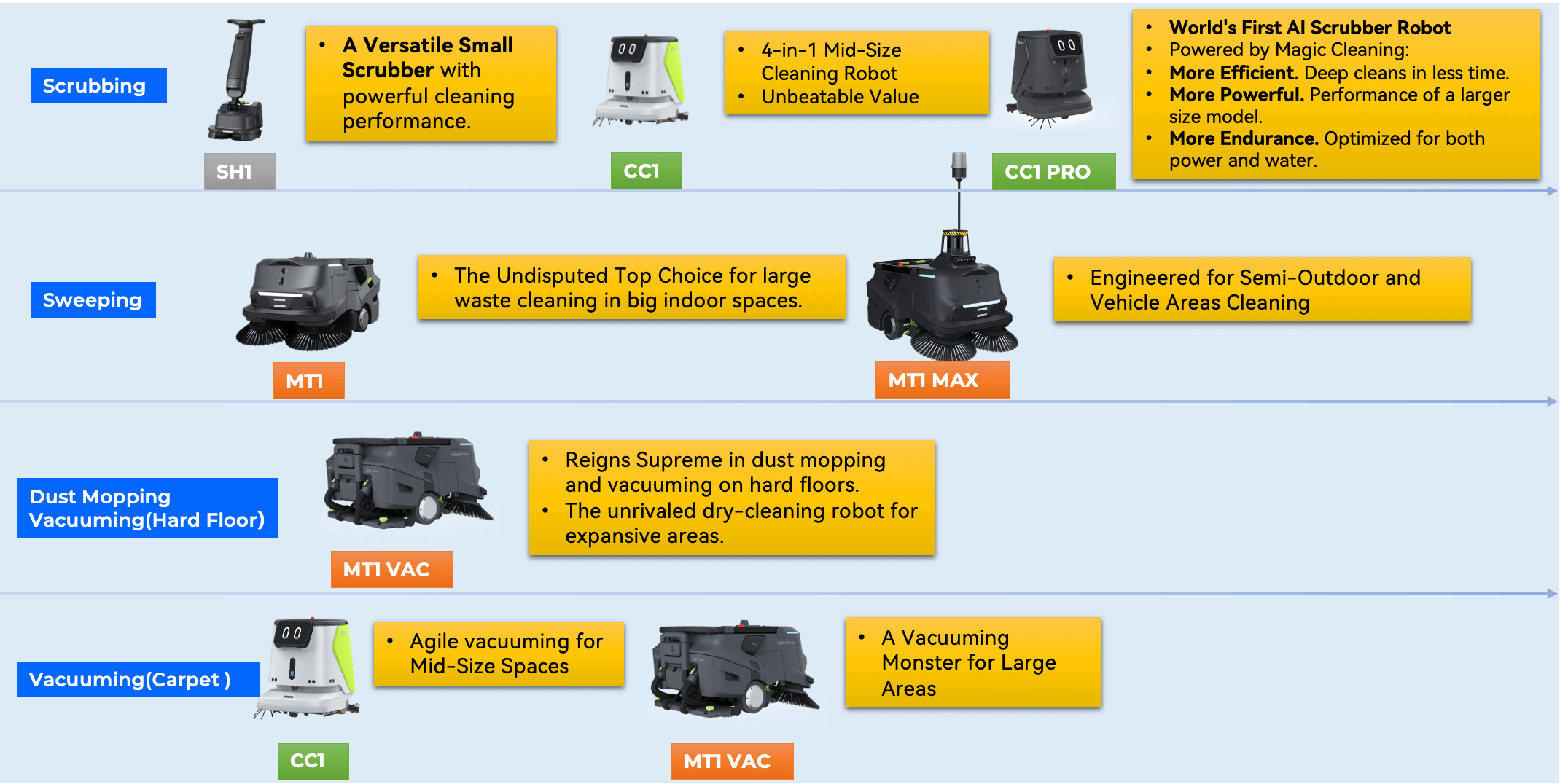 Scrubbing

SH1

• A Versatile Small Scrubber with powerful cleaning performance.

CC1

• 4-in-1 Mid-Size Cleaning Robot
• Unbeatable Value

CC1 PRO

• World's First AI Scrubber Robot
• Powered by Magic Cleaning:
• More Efficient. Deep cleans in less time.
• More Powerful. Performance of a larger size model.
• More Endurance. Optimized for both power and water.

Sweeping

MT1

• The Undisputed Top Choice for large waste cleaning in big indoor spaces.

MT1 MAX

• Engineered for Semi-Outdoor and Vehicle Areas Cleaning

Dust Mopping
Vacuuming(Hard Floor)

MT1 VAC

• Reigns Supreme in dust mopping and vacuuming on hard floors.
• The unrivaled dry-cleaning robot for expansive areas.

Vacuuming(Carpet )

CC1

• Agile vacuuming for Mid-Size Spaces

MT1 VAC

• A Vacuuming Monster for Large Areas